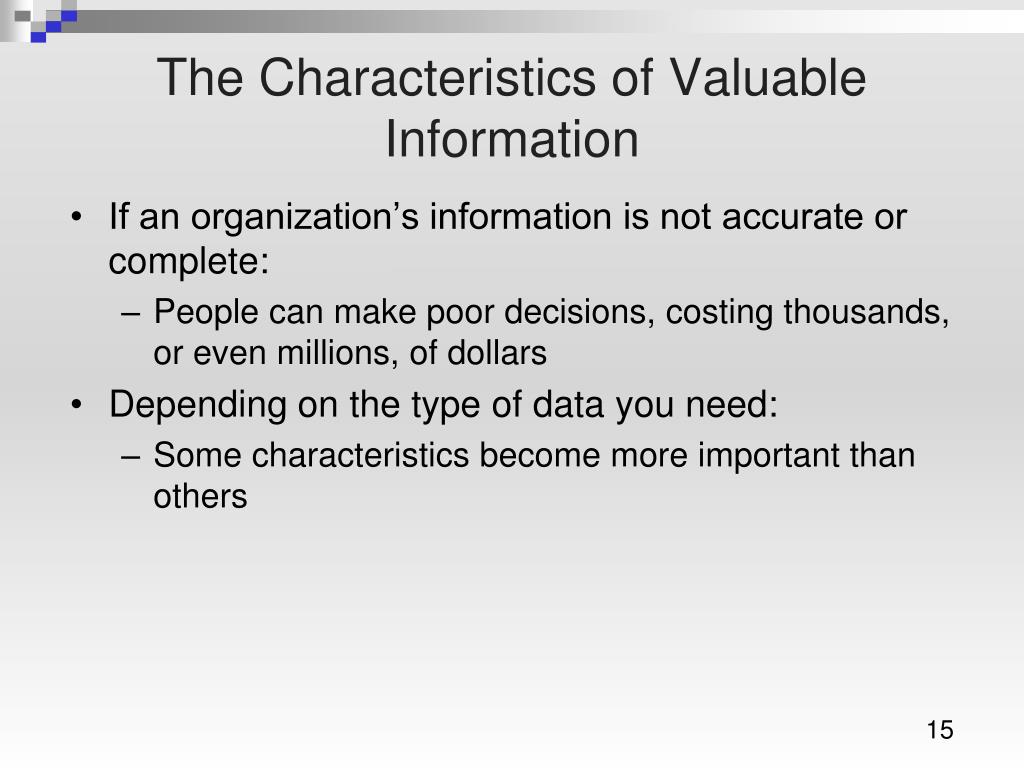 The Characteristics of Valuable Information

• If an organization’s information is not accurate or complete:

– People can make poor decisions, costing thousands, or even millions, of dollars

• Depending on the type of data you need:

– Some characteristics become more important than others

15